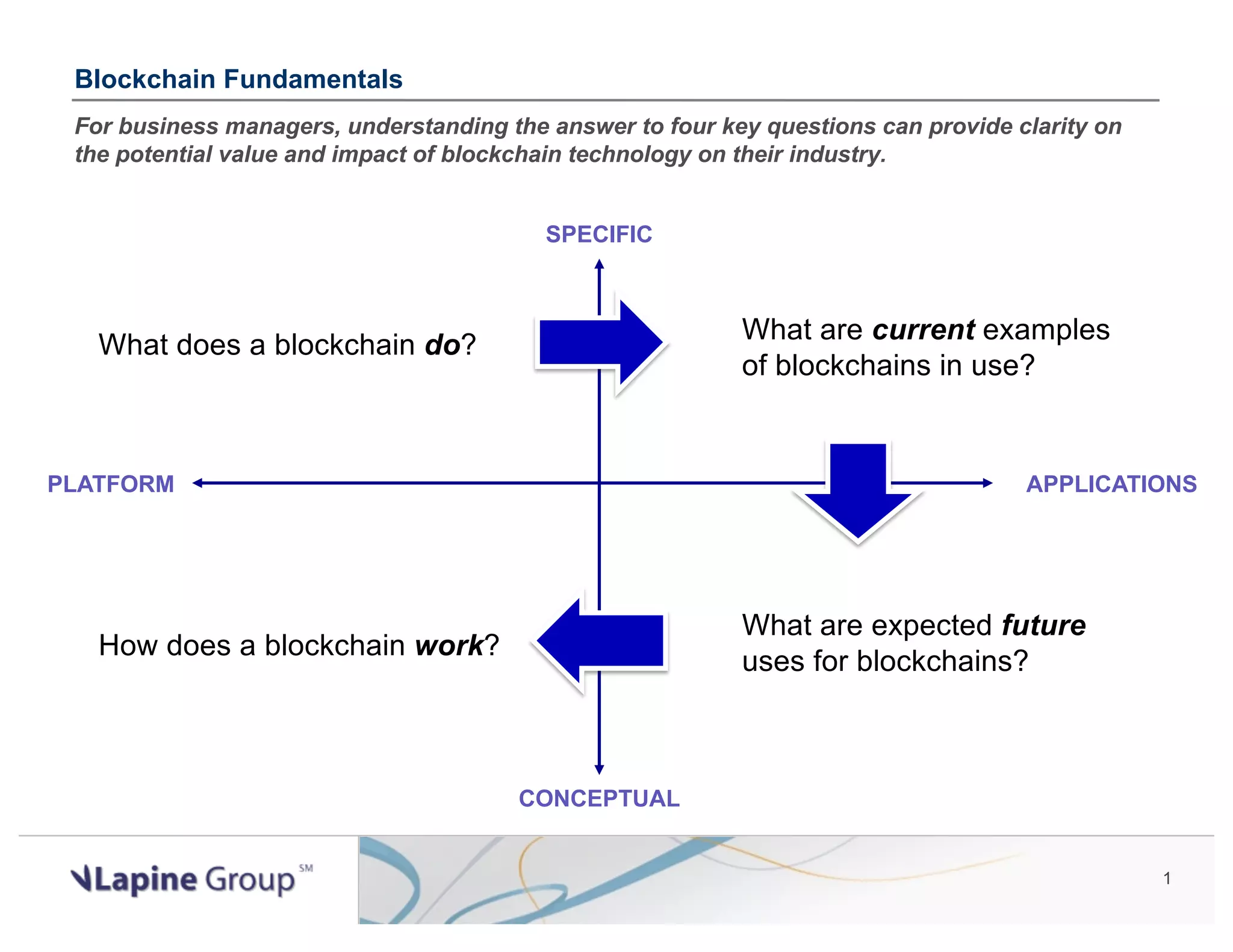 Blockchain Fundamentals

For business managers, understanding the answer to four key questions can provide clarity on the potential value and impact of blockchain technology on their industry.

SPECIFIC

What does a blockchain do?

What are current examples of blockchains in use?

PLATFORM

APPLICATIONS

How does a blockchain work?

What are expected future uses for blockchains?

CONCEPTUAL

Lapine Group SM

1